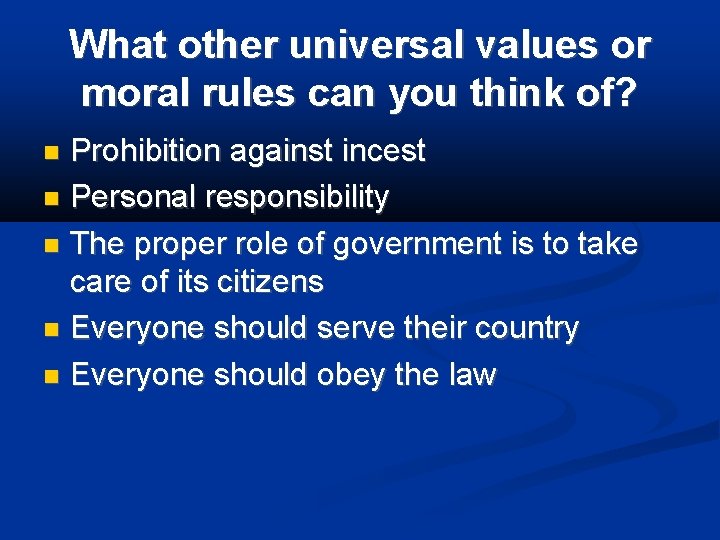 What other universal values or moral rules can you think of?

- Prohibition against incest
- Personal responsibility
- The proper role of government is to take care of its citizens
- Everyone should serve their country
- Everyone should obey the law